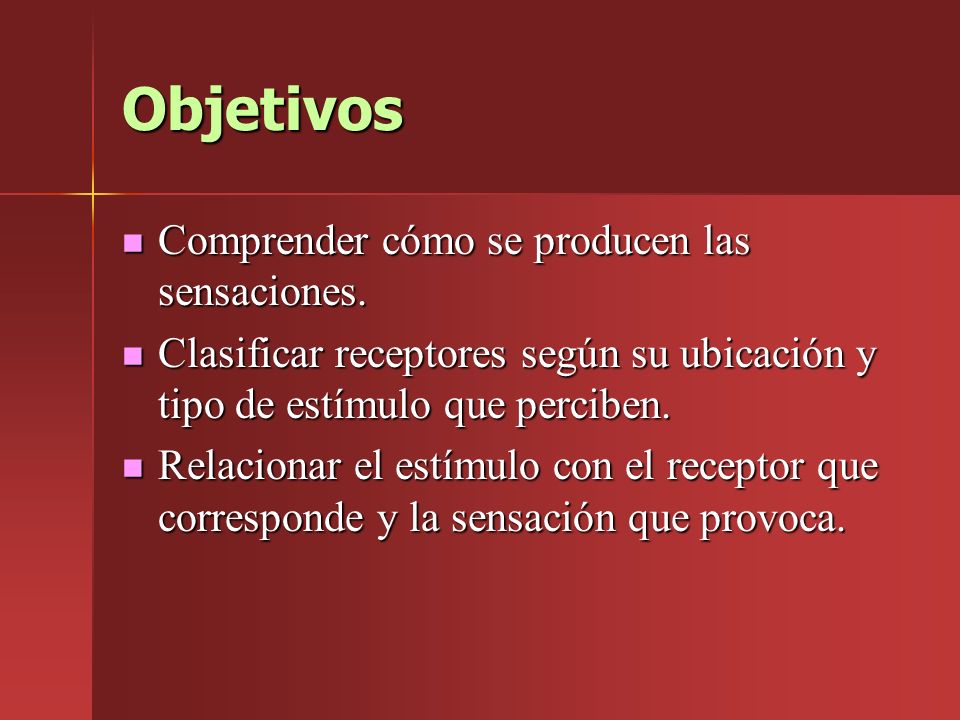 Objetivos

- Comprender cómo se producen las sensaciones.
- Clasificar receptores según su ubicación y tipo de estímulo que perciben.
- Relacionar el estímulo con el receptor que corresponde y la sensación que provoca.